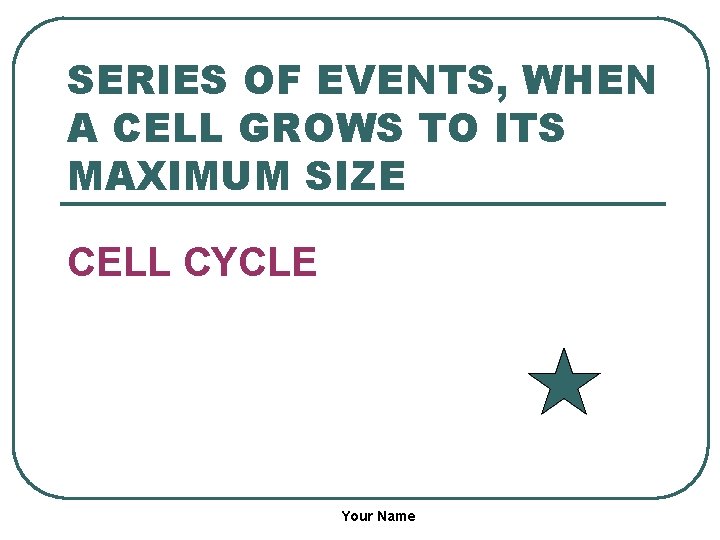 SERIES OF EVENTS, WHEN A CELL GROWS TO ITS MAXIMUM SIZE

CELL CYCLE

Your Name